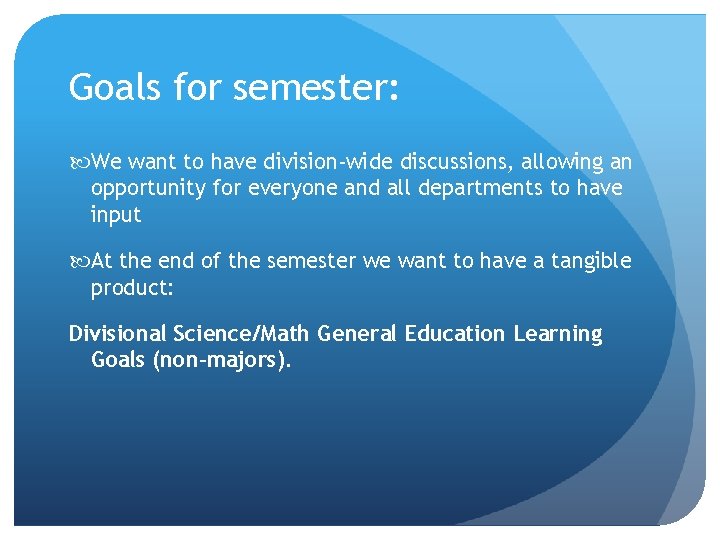 Goals for semester:

We want to have division-wide discussions, allowing an opportunity for everyone and all departments to have input

At the end of the semester we want to have a tangible product:

Divisional Science/Math General Education Learning Goals (non-majors).